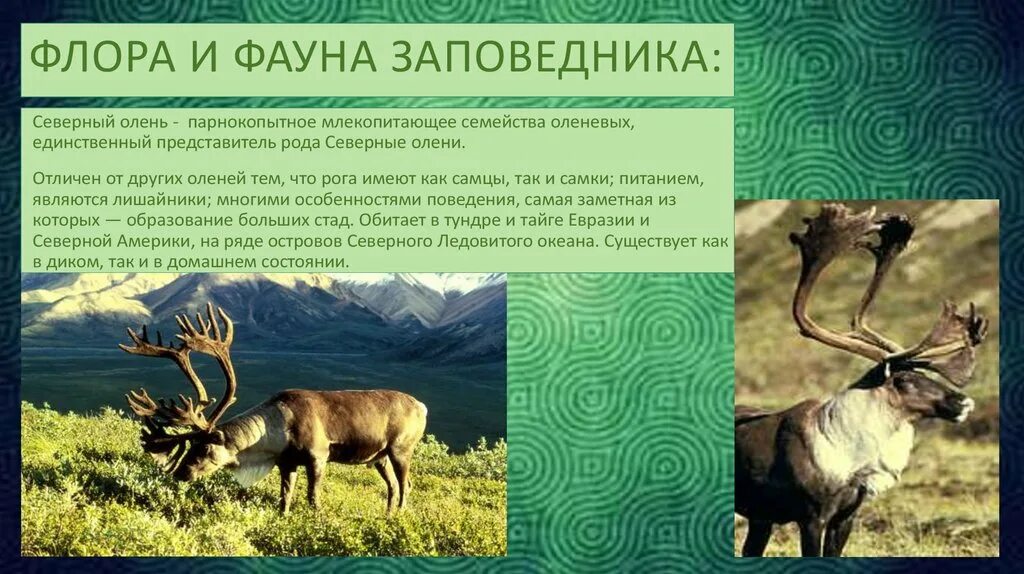 ФЛОРА И ФАУНА ЗАПОВЕДНИКА:

Северный олень - парнокопытное млекопитающее семейства оленевых, единственный представитель рода Северные олени.

Отличен от других оленей тем, что рога имеют как самцы, так и самки; питанием, являются лишайники; многими особенностями поведения, самая заметная из которых — образование больших стад. Обитает в тундре и тайге Евразии и Северной Америки, на ряде островов Северного Ледовитого океана. Существует как в диком, так и в домашнем состоянии.